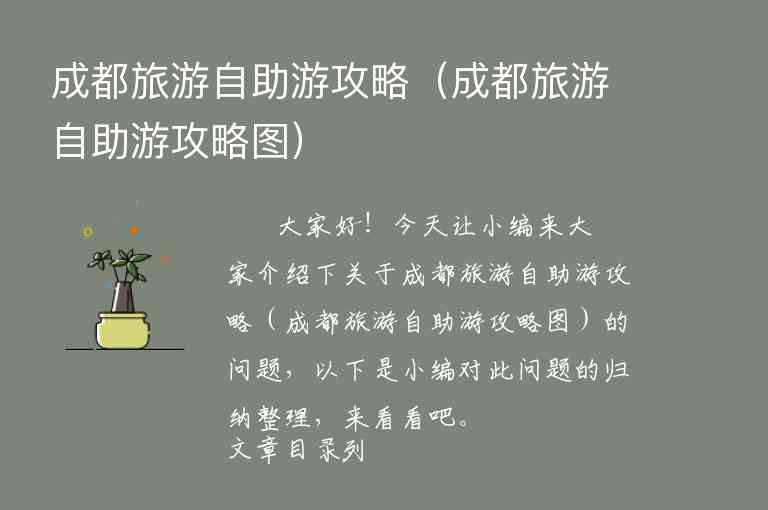 成都旅游自助游攻略（成都旅游自助游攻略图）

大家好！今天让小编来大家介绍下关于成都旅游自助游攻略（成都旅游自助游攻略图）的问题，以下是小编对此问题的归纳整理，来看看吧。

文章目录列